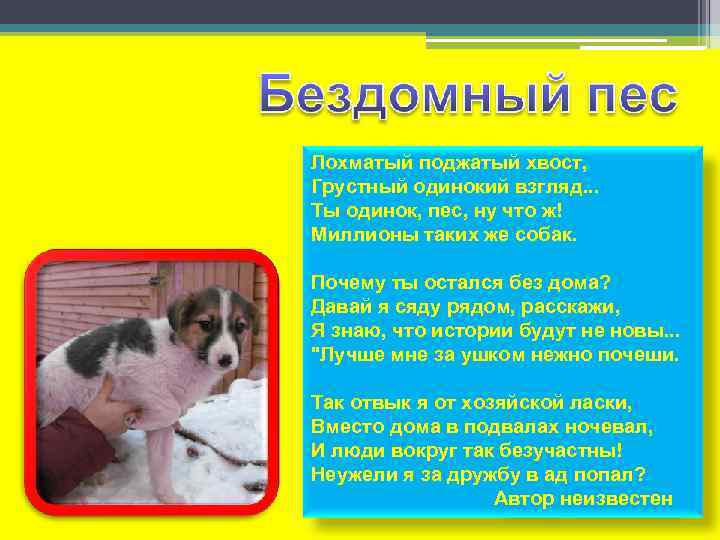 Бездомный пес

Лохматый поджатый хвост,
Грустный одинокий взгляд...
Ты одинок, пес, ну что ж!
Миллионы таких же собак.

Почему ты остался без дома?
Давай я сяду рядом, расскажи,
Я знаю, что истории будут не новы...
"Лучше мне за ушком нежно почеши.

Так отвык я от хозяйской ласки,
Вместо дома в подвалах ночевал,
И люди вокруг так безучастны!
Неужели я за дружбу в ад попал?
Автор неизвестен